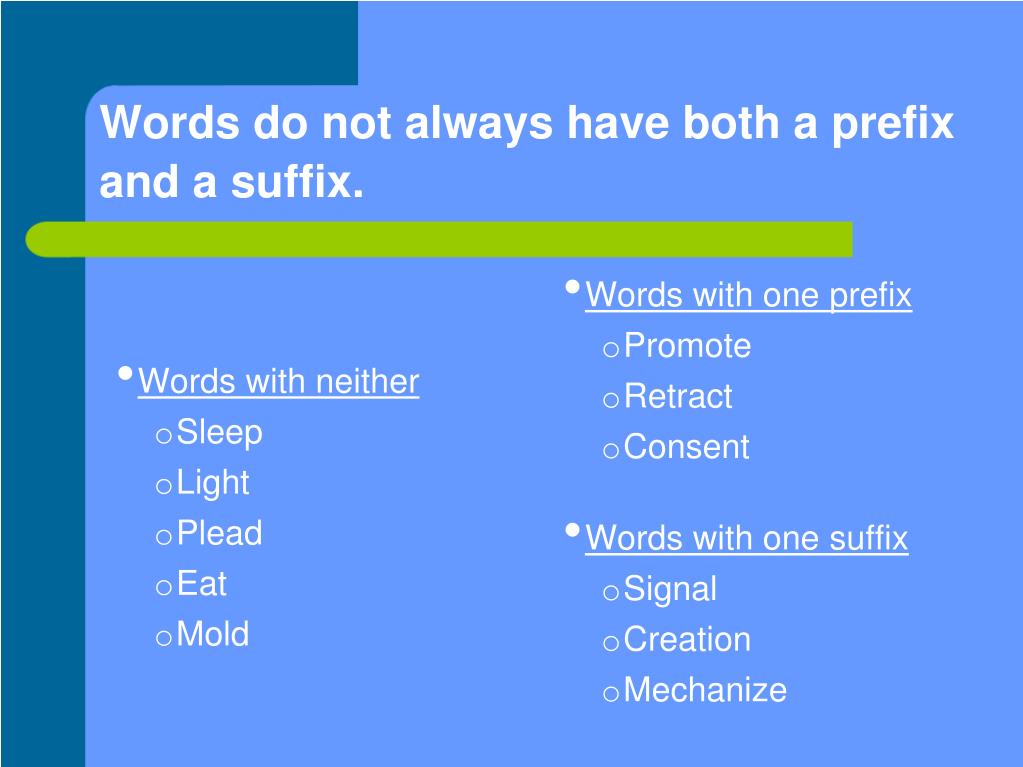 Words do not always have both a prefix and a suffix.

• Words with neither
o Sleep
o Light
o Plead
o Eat
o Mold

• Words with one prefix
o Promote
o Retract
o Consent

• Words with one suffix
o Signal
o Creation
o Mechanize